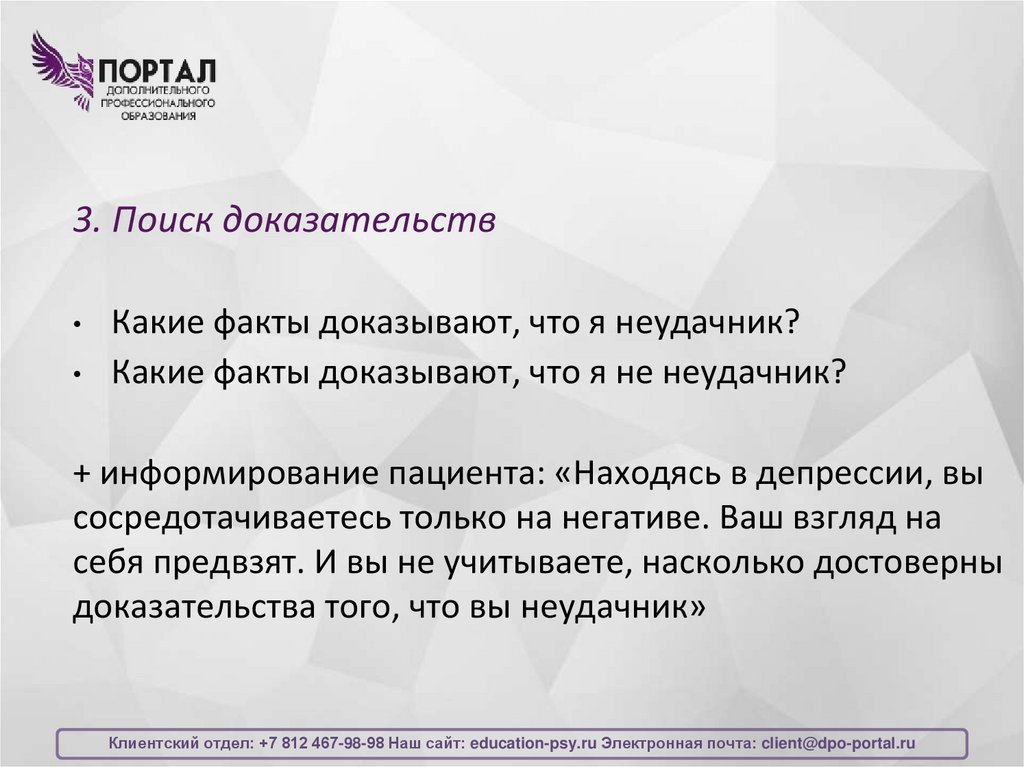 ПОРТАЛ
ДОПОЛНИТЕЛЬНОГО ПРОФЕССИОНАЛЬНОГО ОБРАЗОВАНИЯ

3. Поиск доказательств

• Какие факты доказывают, что я неудачник?
• Какие факты доказывают, что я не неудачник?

+ информирование пациента: «Находясь в депрессии, вы сосредотачиваетесь только на негативе. Ваш взгляд на себя предвзят. И вы не учитываете, насколько достоверны доказательства того, что вы неудачник»

Клиентский отдел: +7 812 467-98-98 Наш сайт: education-psy.ru Электронная почта: client@dpo-portal.ru